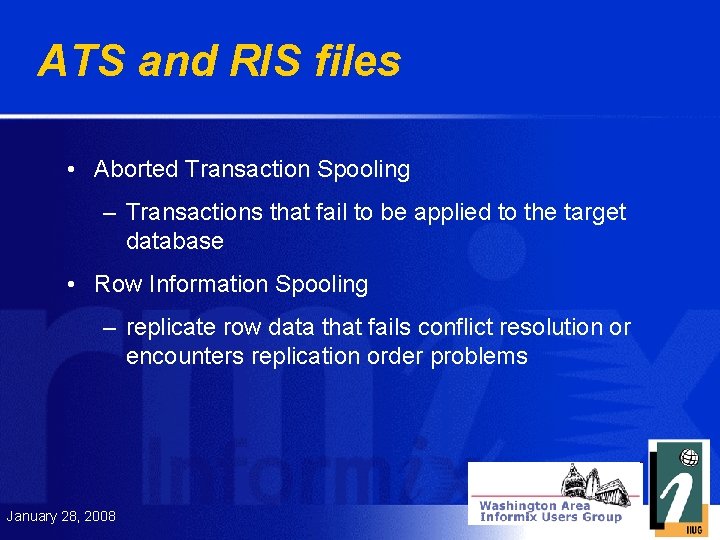 ATS and RIS files

• Aborted Transaction Spooling

– Transactions that fail to be applied to the target database

• Row Information Spooling

– replicate row data that fails conflict resolution or encounters replication order problems

Informix

January 28, 2008

Washington Area Informix Users Group

IIUG